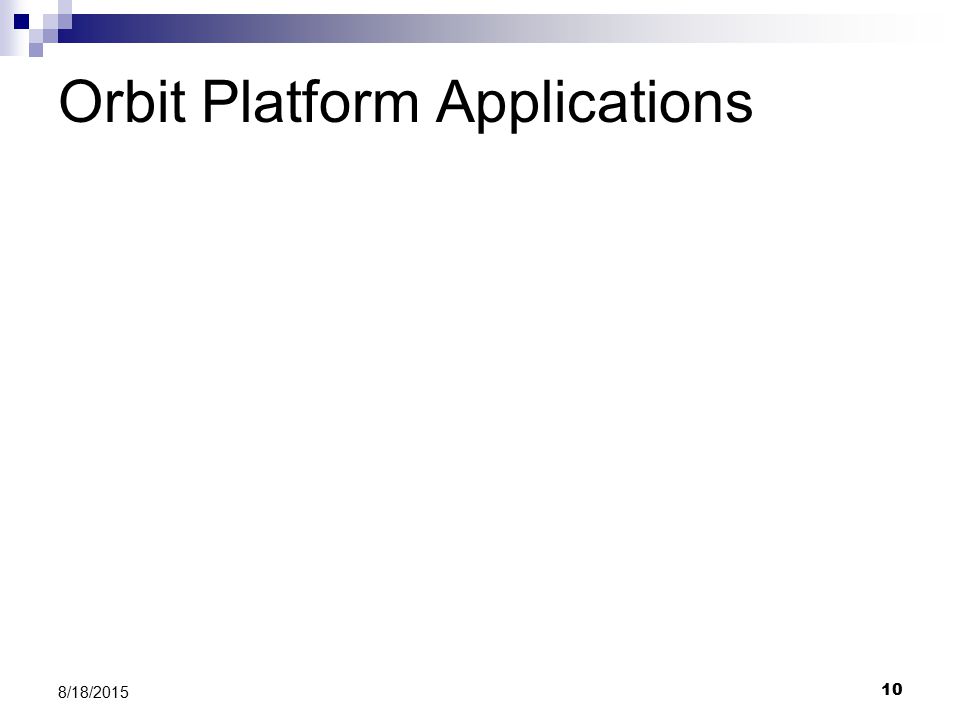 Orbit Platform Applications

8/18/2015

10